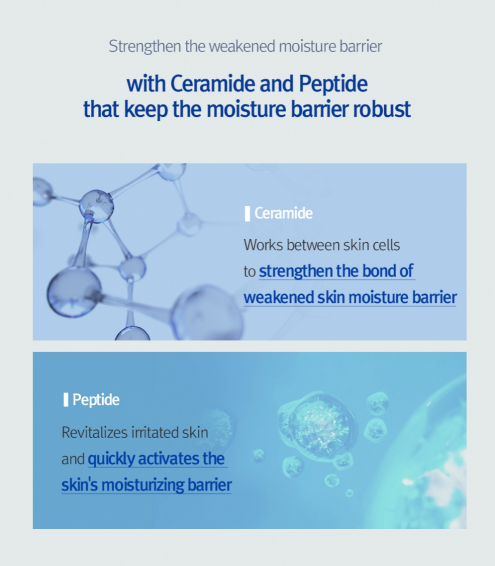 Strengthen the weakened moisture barrier

with Ceramide and Peptide that keep the moisture barrier robust

Ceramide

Works between skin cells to strengthen the bond of weakened skin moisture barrier

Peptide

Revitalizes irritated skin and quickly activates the skin's moisturizing barrier